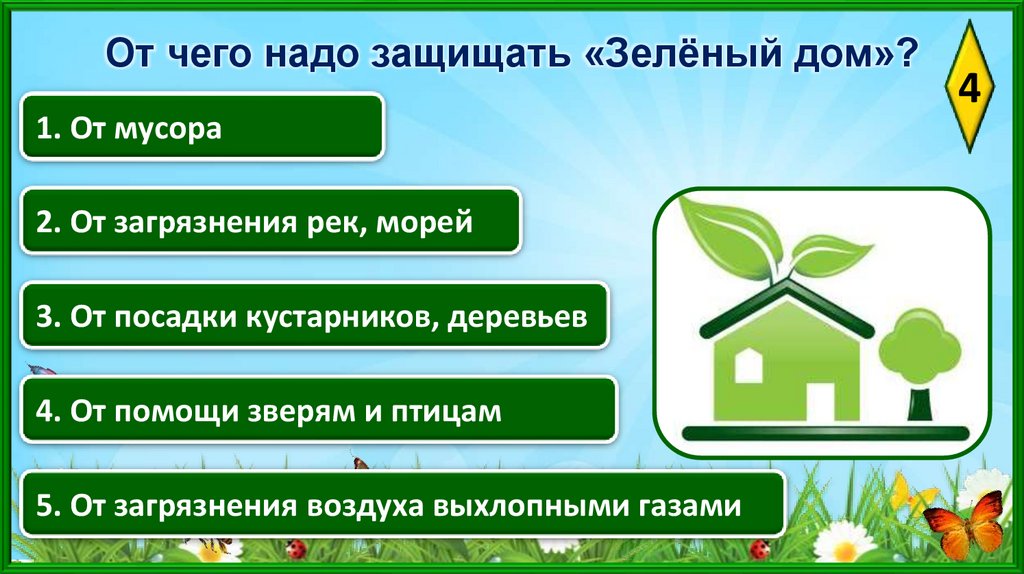 От чего надо защищать «Зелёный дом»?

4

1. От мусора

2. От загрязнения рек, морей

3. От посадки кустарников, деревьев

4. От помощи зверям и птицам

5. От загрязнения воздуха выхлопными газами